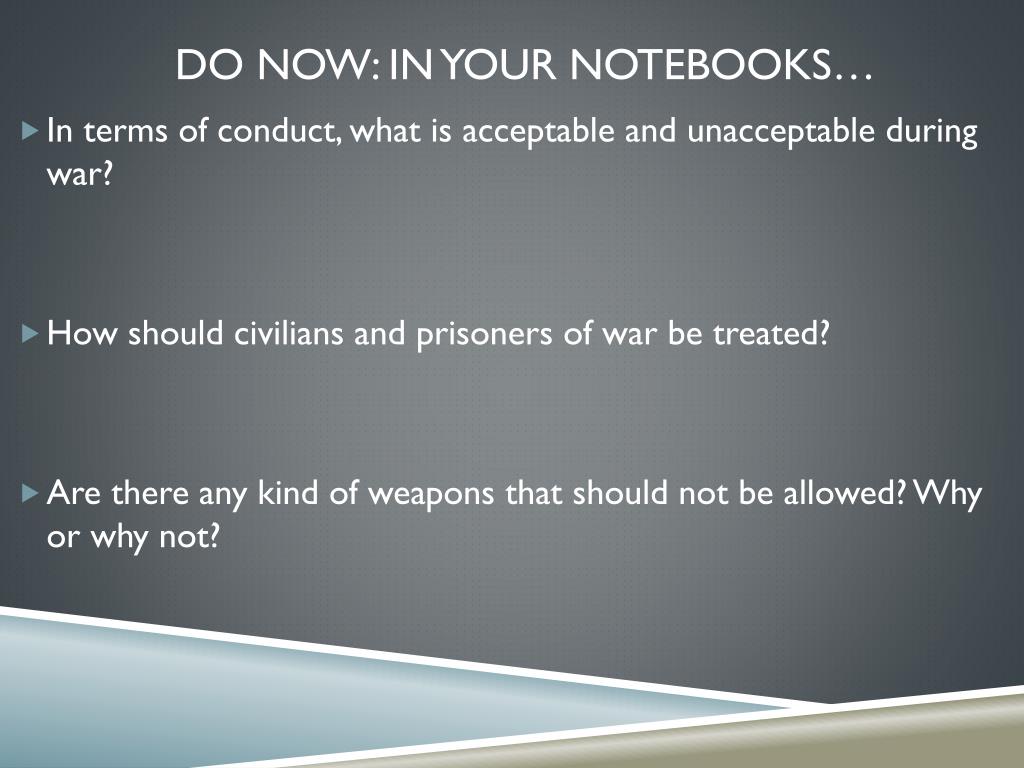 DO NOW: IN YOUR NOTEBOOKS…

In terms of conduct, what is acceptable and unacceptable during war?

How should civilians and prisoners of war be treated?

Are there any kind of weapons that should not be allowed? Why or why not?